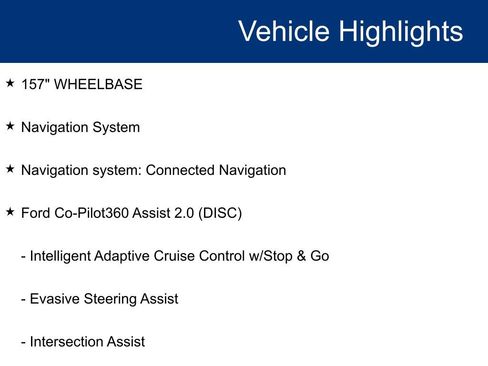 Vehicle Highlights

★ 157" WHEELBASE

★ Navigation System

★ Navigation system: Connected Navigation

★ Ford Co-Pilot360 Assist 2.0 (DISC)

- Intelligent Adaptive Cruise Control w/Stop & Go

- Evasive Steering Assist

- Intersection Assist